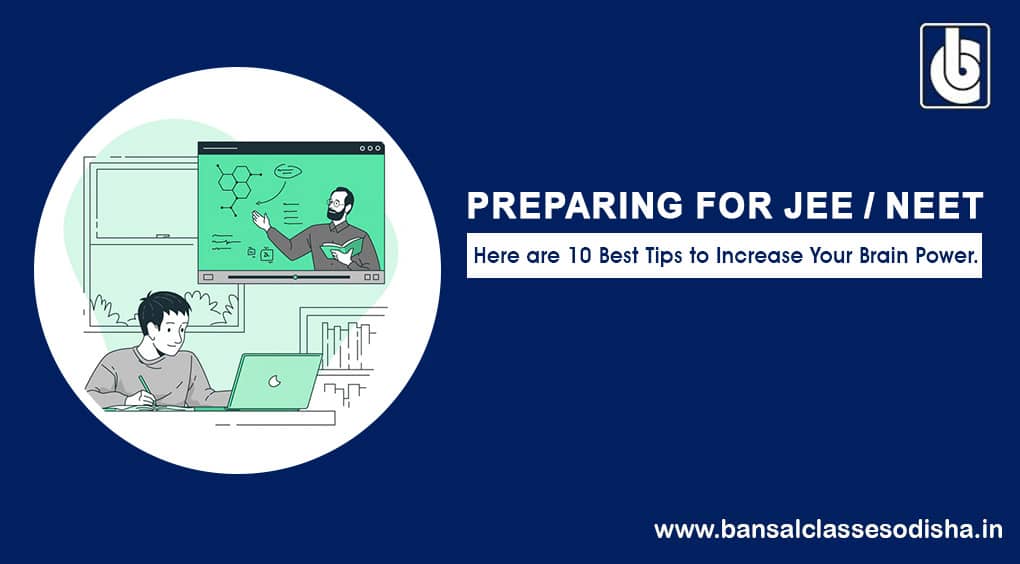 PREPARING FOR JEE / NEET

Here are 10 Best Tips to Increase Your Brain Power.

www.bansalclassesodisha.in